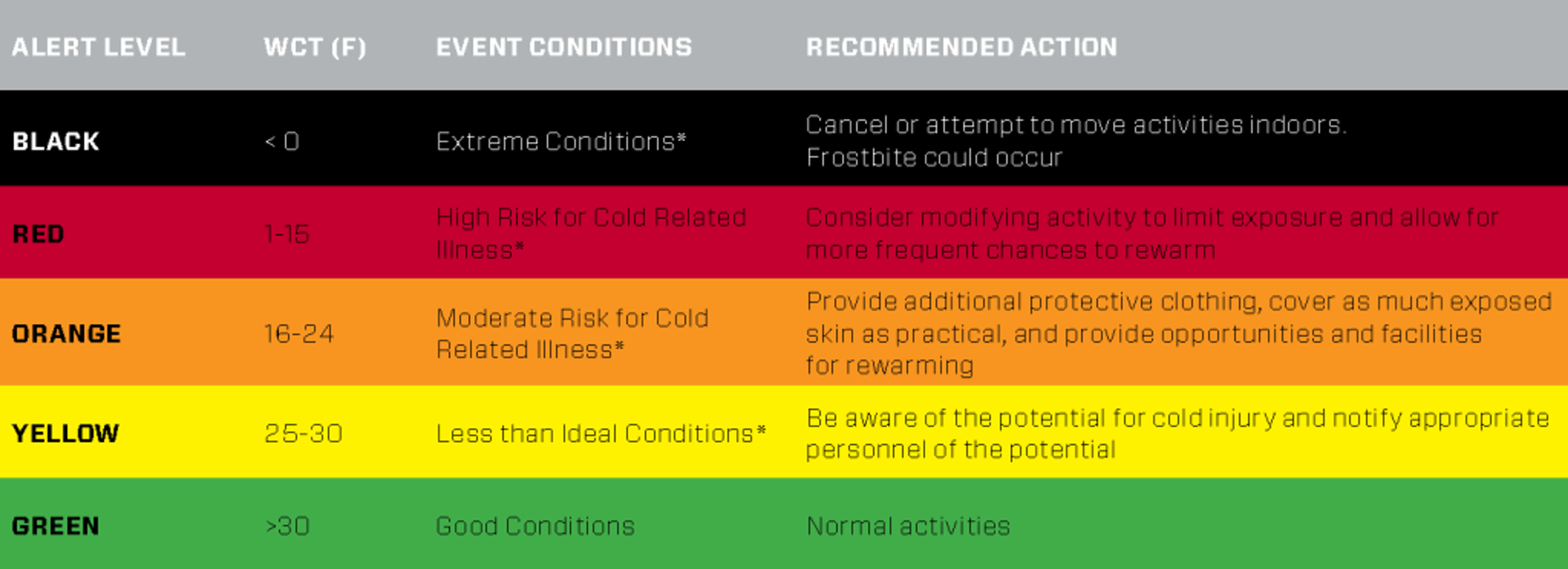 | ALERT LEVEL | WCT (F) | EVENT CONDITIONS | RECOMMENDED ACTION |
|---|---|---|---|
| BLACK | < 0 | Extreme Conditions* | Cancel or attempt to move activities indoors. Frostbite could occur |
| RED | 1-15 | High Risk for Cold Related Illness* | Consider modifying activity to limit exposure and allow for more frequent chances to rewarm |
| ORANGE | 16-24 | Moderate Risk for Cold Related Illness* | Provide additional protective clothing, cover as much exposed skin as practical, and provide opportunities and facilities for rewarming |
| YELLOW | 25-30 | Less than Ideal Conditions* | Be aware of the potential for cold injury and notify appropriate personnel of the potential |
| GREEN | >30 | Good Conditions | Normal activities |